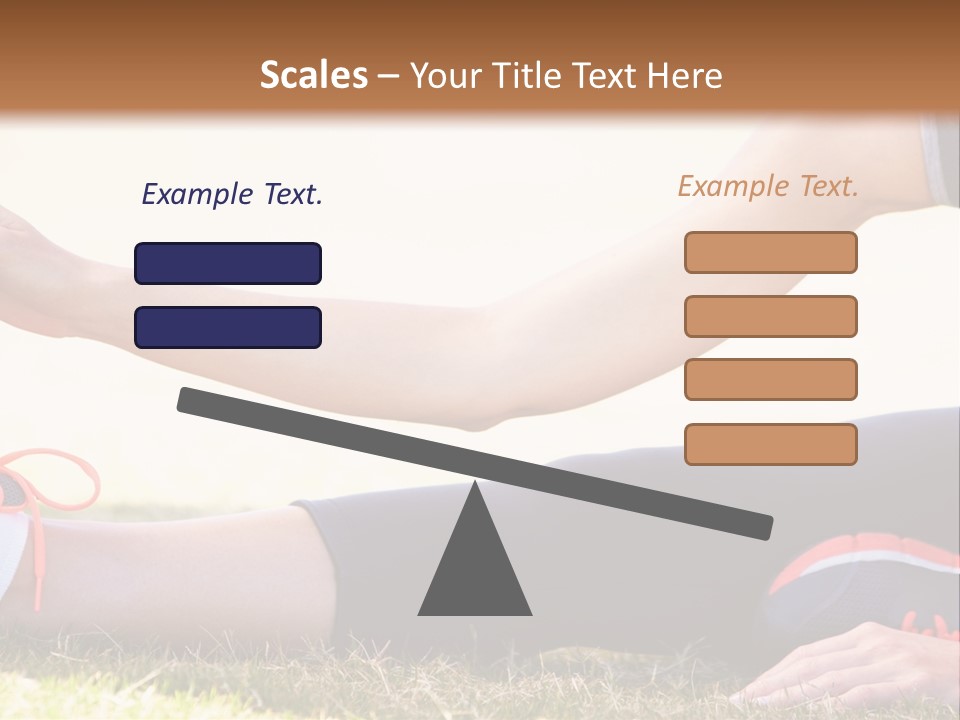 Scales – Your Title Text Here

Example Text.

Example Text.